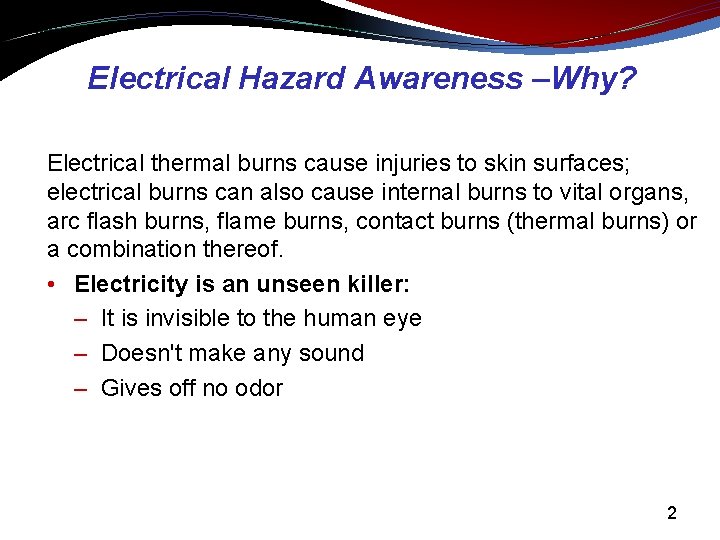 Electrical Hazard Awareness –Why?

Electrical thermal burns cause injuries to skin surfaces; electrical burns can also cause internal burns to vital organs, arc flash burns, flame burns, contact burns (thermal burns) or a combination thereof.

• Electricity is an unseen killer:
– It is invisible to the human eye
– Doesn't make any sound
– Gives off no odor

2